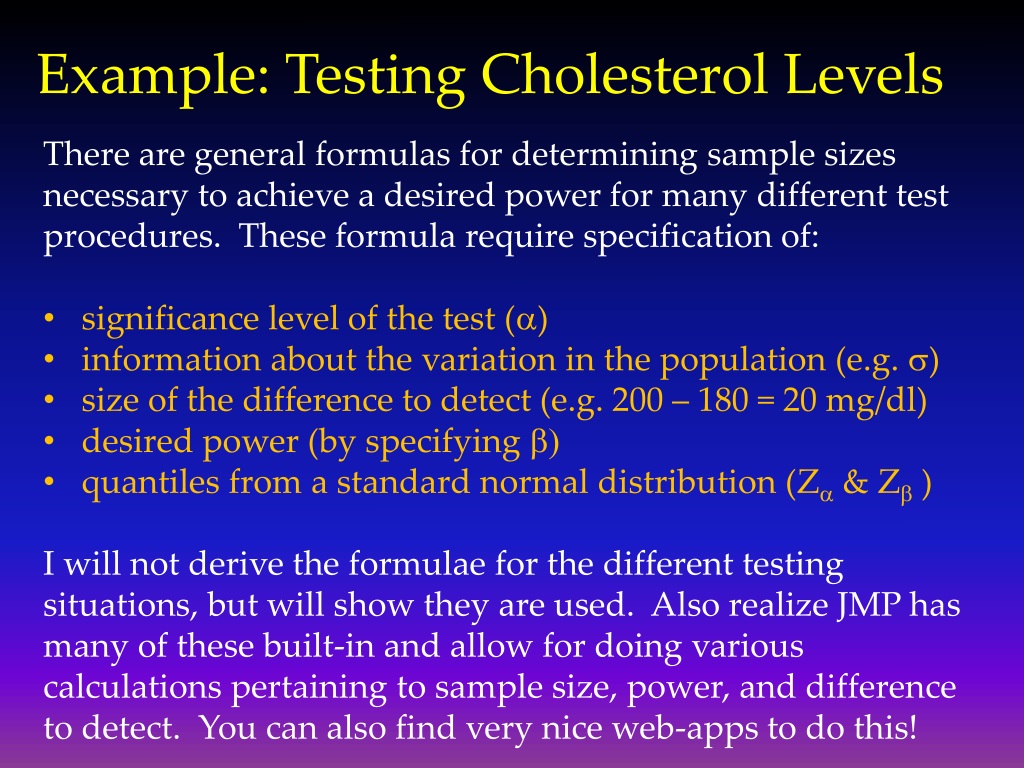 Example: Testing Cholesterol Levels

There are general formulas for determining sample sizes necessary to achieve a desired power for many different test procedures. These formula require specification of:

• significance level of the test ($\alpha$)
• information about the variation in the population (e.g. $\sigma$)
• size of the difference to detect (e.g. 200 – 180 = 20 mg/dl)
• desired power (by specifying $\beta$)
• quantiles from a standard normal distribution ($Z_\alpha$ & $Z_\beta$ )

I will not derive the formulae for the different testing situations, but will show they are used. Also realize JMP has many of these built-in and allow for doing various calculations pertaining to sample size, power, and difference to detect. You can also find very nice web-apps to do this!